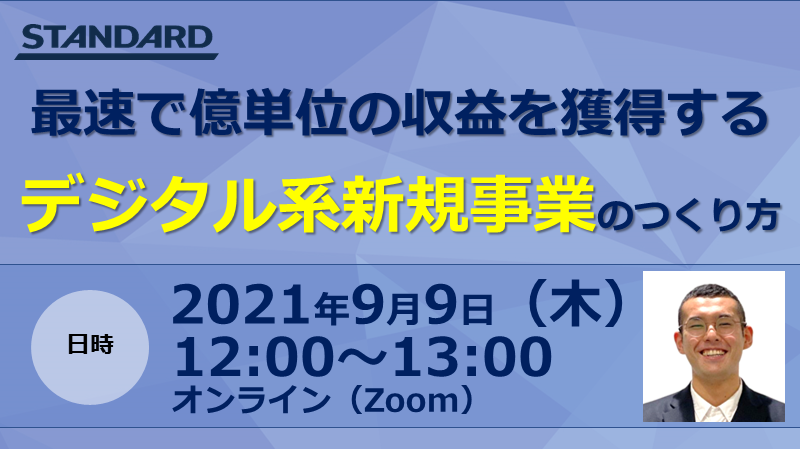 STANDARD

最速で億単位の収益を獲得する

デジタル系新規事業のつくり方

日時

2021年9月9日（木）
12:00～13:00
オンライン（Zoom）